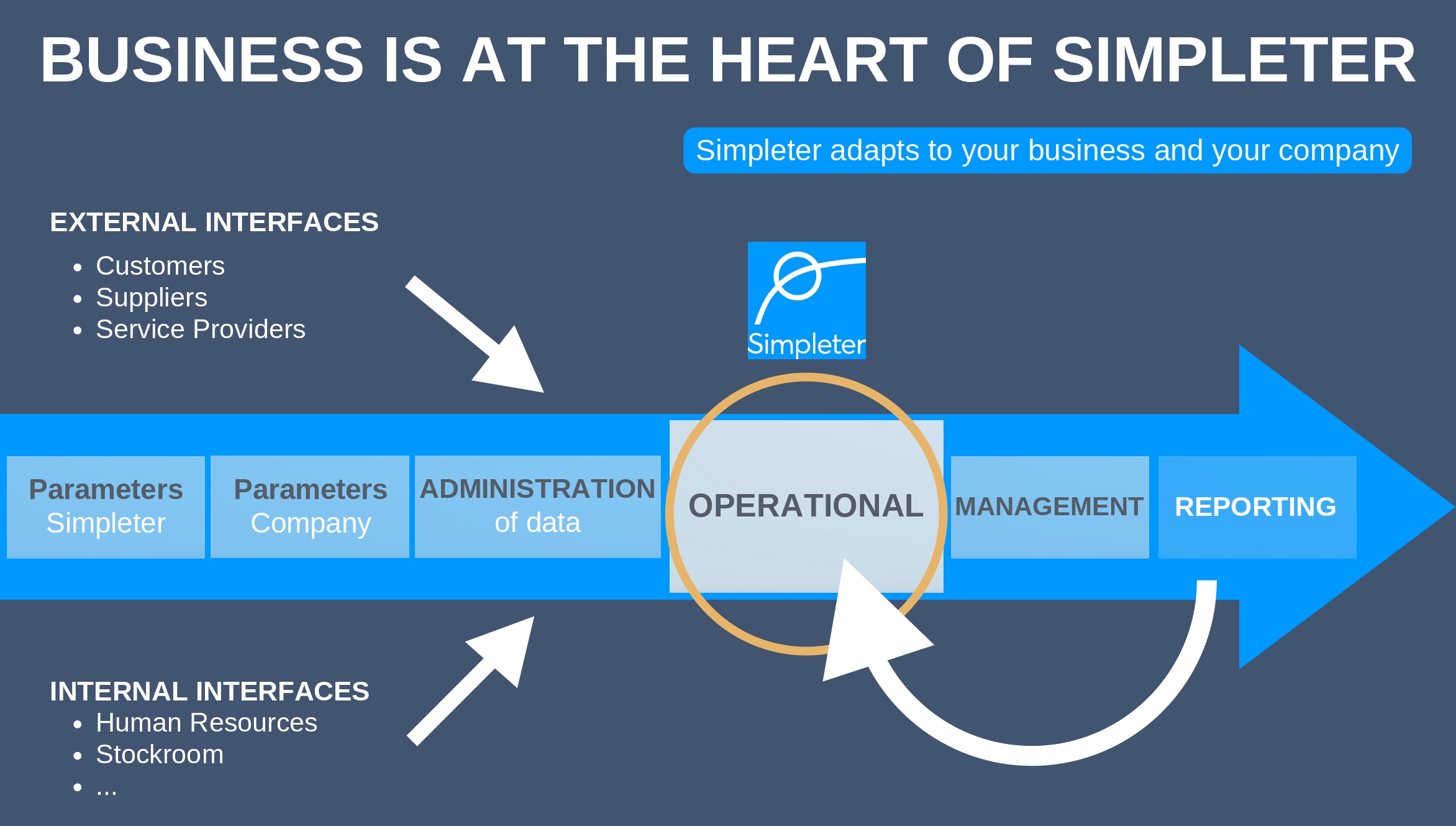 BUSINESS IS AT THE HEART OF SIMPLETER

Simpleter adapts to your business and your company

EXTERNAL INTERFACES
- Customers
- Suppliers
- Service Providers

Simpleter

Parameters Simpleter

Parameters Company

ADMINISTRATION of data

OPERATIONAL

MANAGEMENT

REPORTING

INTERNAL INTERFACES
- Human Resources
- Stockroom
- ...